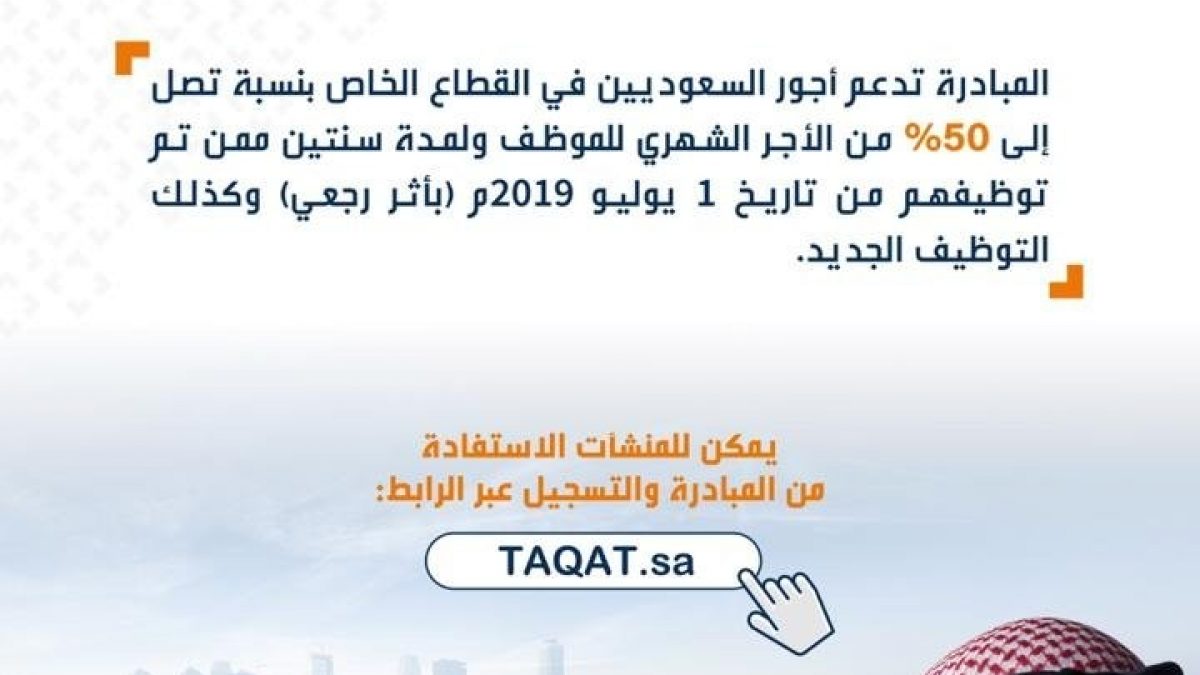 المبادرة تدعم أجور السعوديين في القطاع الخاص بنسبة تصل إلى 50% من الأجر الشهري للموظف ولمدة سنتين ممن تم توظيفهم من تاريخ 1 يوليو 2019م (بأثر رجعي) وكذلك التوظيف الجديد.

يمكن للمنشآت الاستفادة من المبادرة والتسجيل عبر الرابط:

TAQAT.sa